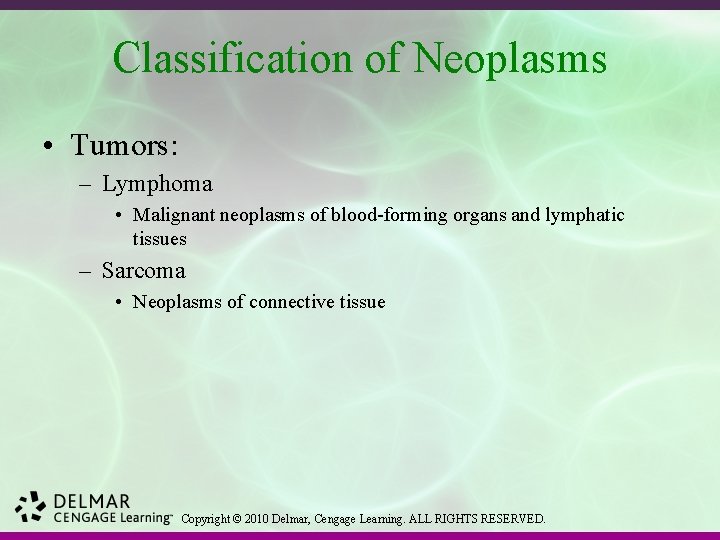 Classification of Neoplasms

• Tumors:
– Lymphoma
• Malignant neoplasms of blood-forming organs and lymphatic tissues
– Sarcoma
• Neoplasms of connective tissue

DELMAR
CENGAGE Learning™ Copyright © 2010 Delmar, Cengage Learning. ALL RIGHTS RESERVED.